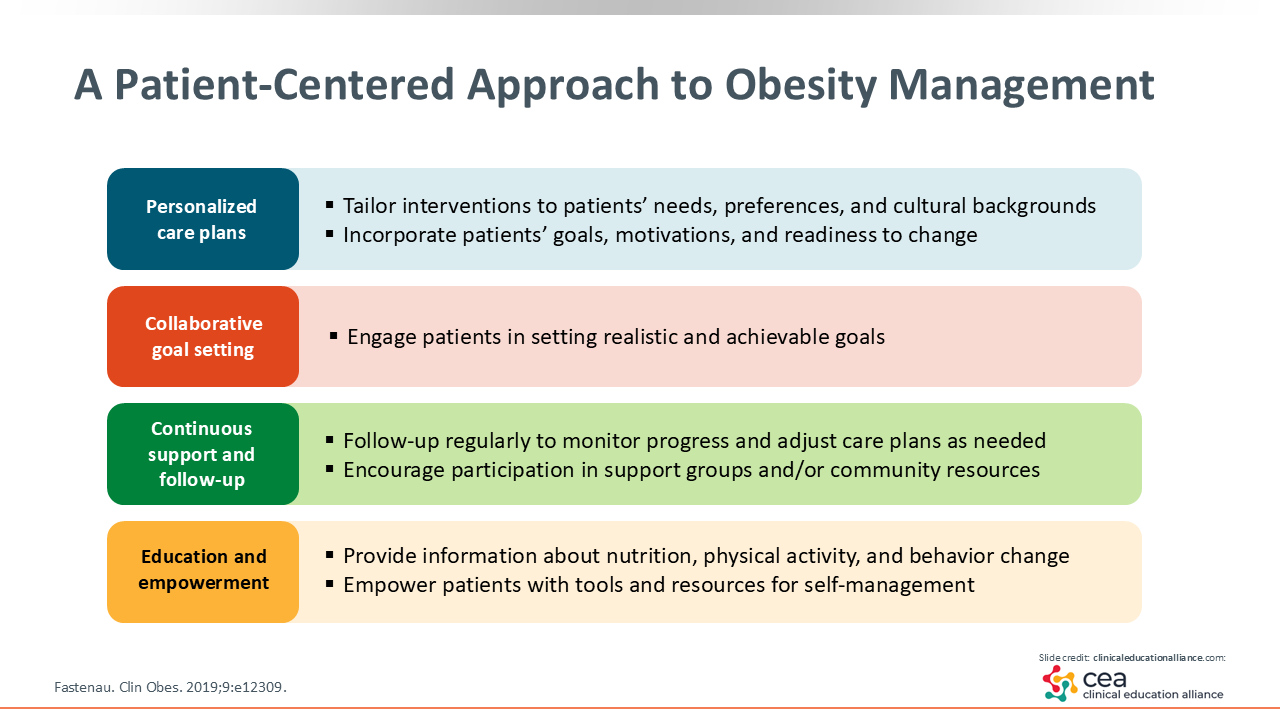 A Patient-Centered Approach to Obesity Management

Personalized care plans

▪ Tailor interventions to patients' needs, preferences, and cultural backgrounds
▪ Incorporate patients' goals, motivations, and readiness to change

Collaborative goal setting

▪ Engage patients in setting realistic and achievable goals

Continuous support and follow-up

▪ Follow-up regularly to monitor progress and adjust care plans as needed
▪ Encourage participation in support groups and/or community resources

Education and empowerment

▪ Provide information about nutrition, physical activity, and behavior change
▪ Empower patients with tools and resources for self-management

Fastenau. Clin Obes. 2019;9:e12309.

Slide credit: clinicaleducationalliance.com:

cea
clinical education alliance